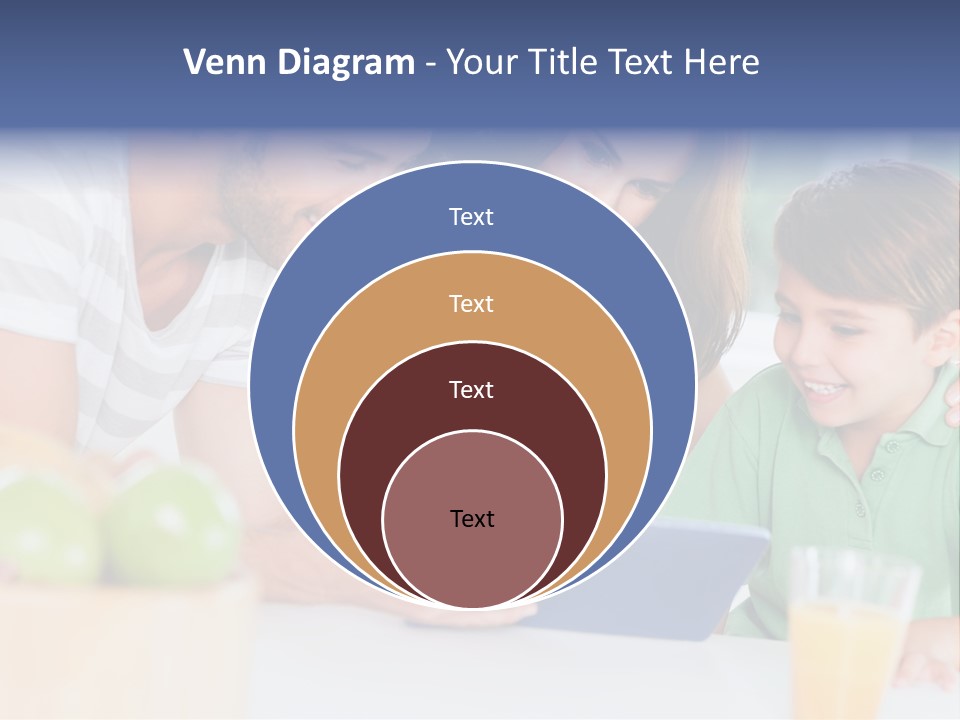 Venn Diagram - Your Title Text Here

Text

Text

Text

Text